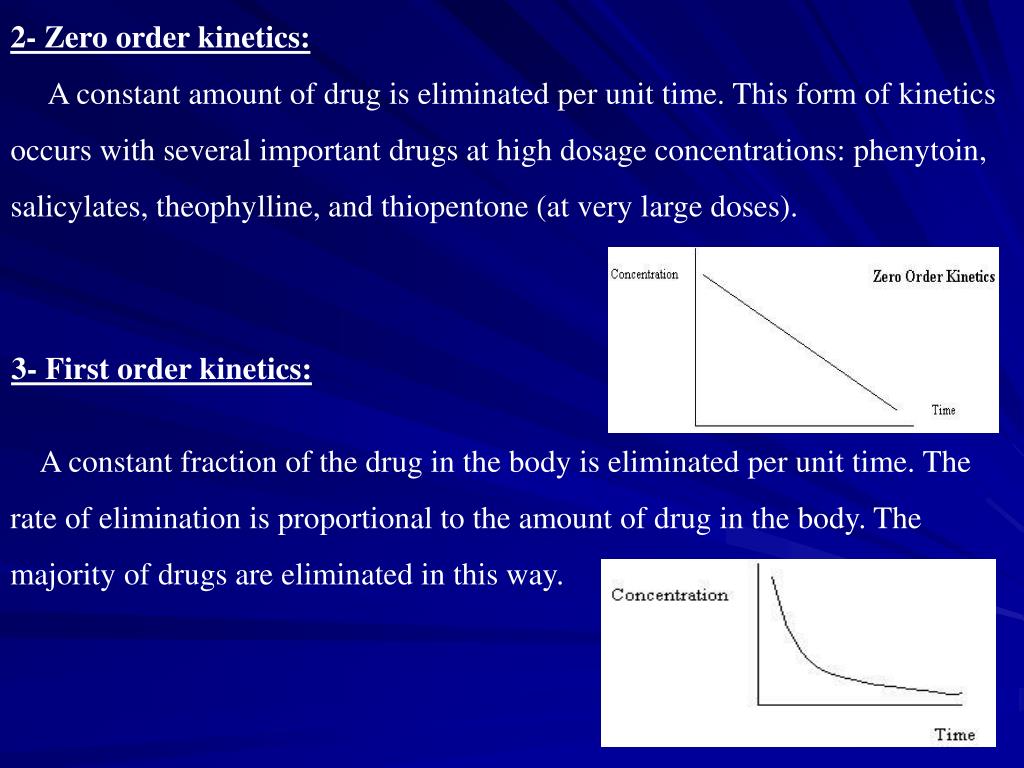 2- Zero order kinetics:

A constant amount of drug is eliminated per unit time. This form of kinetics occurs with several important drugs at high dosage concentrations: phenytoin, salicylates, theophylline, and thiopentone (at very large doses).

Concentration
Zero Order Kinetics
Time

3- First order kinetics:

A constant fraction of the drug in the body is eliminated per unit time. The rate of elimination is proportional to the amount of drug in the body. The majority of drugs are eliminated in this way.

Concentration
Time